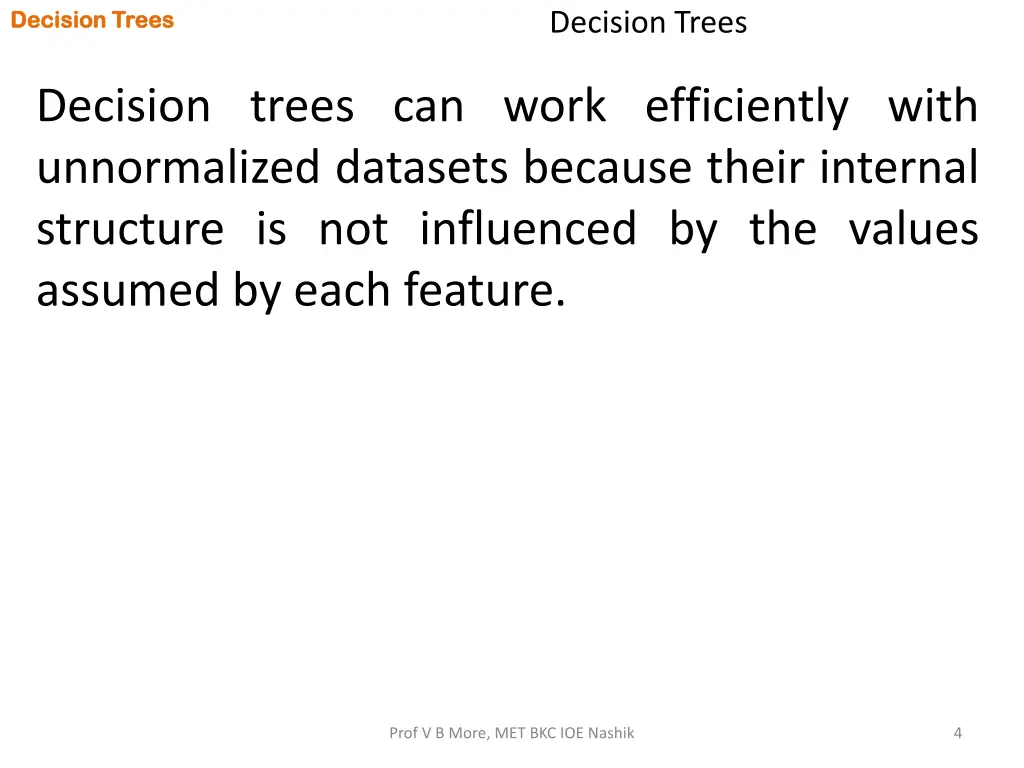 Decision Trees

Decision Trees

Decision trees can work efficiently with unnormalized datasets because their internal structure is not influenced by the values assumed by each feature.

Prof V B More, MET BKC IOE Nashik

4